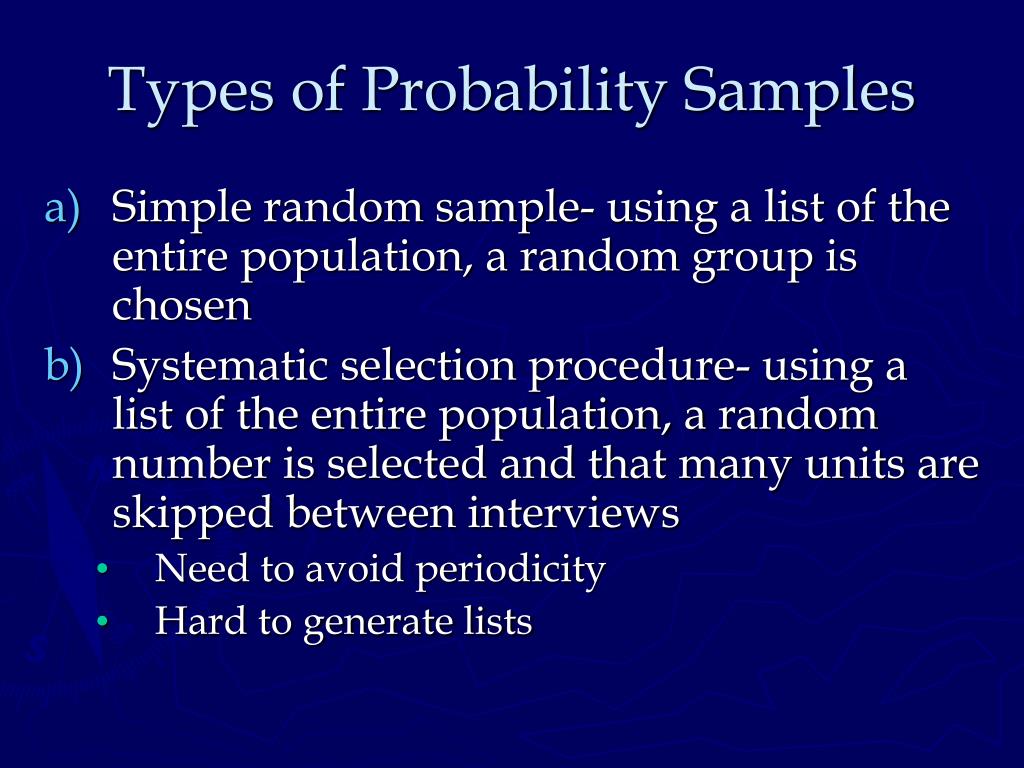 Types of Probability Samples

a) Simple random sample- using a list of the entire population, a random group is chosen

b) Systematic selection procedure- using a list of the entire population, a random number is selected and that many units are skipped between interviews

• Need to avoid periodicity
• Hard to generate lists